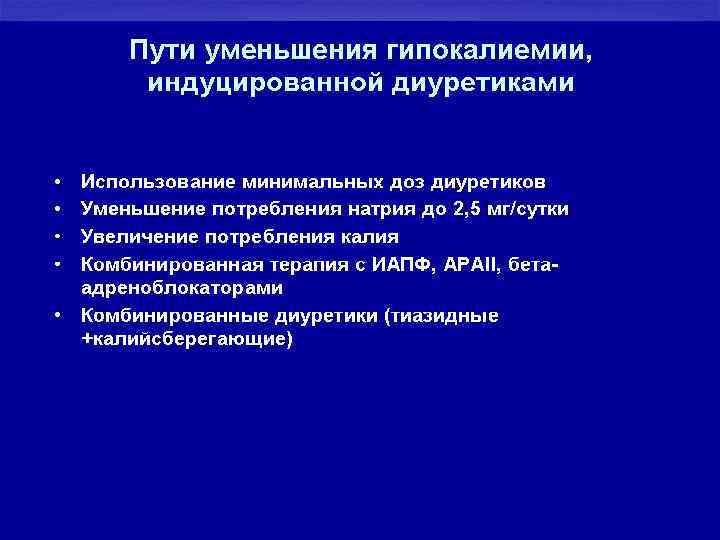 Пути уменьшения гипокалиемии, индуцированной диуретиками

• Использование минимальных доз диуретиков
• Уменьшение потребления натрия до 2,5 мг/сутки
• Увеличение потребления калия
• Комбинированная терапия с ИАПФ, АРАII, бета-адреноблокаторами
• Комбинированные диуретики (тиазидные +калийсберегающие)